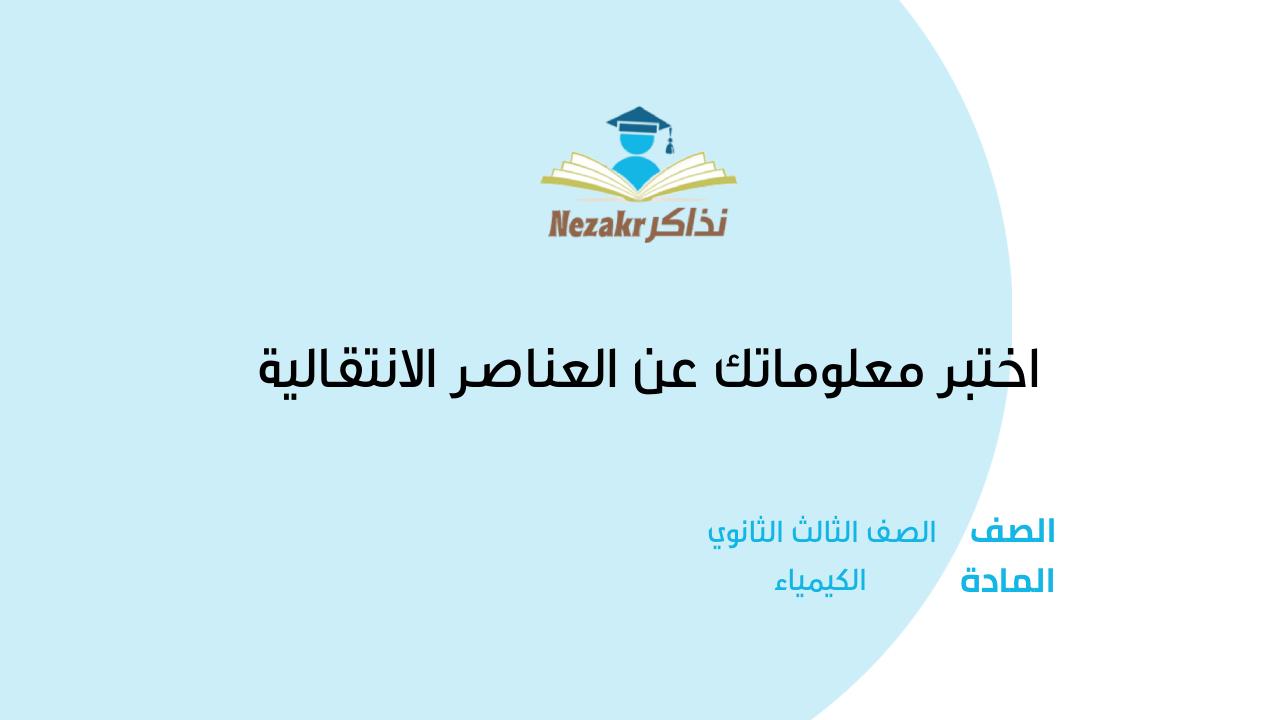 Nezakr نذاكر

اختبر معلوماتك عن العناصر الانتقالية

الصف الصف الثالث الثانوي
المادة الكيمياء